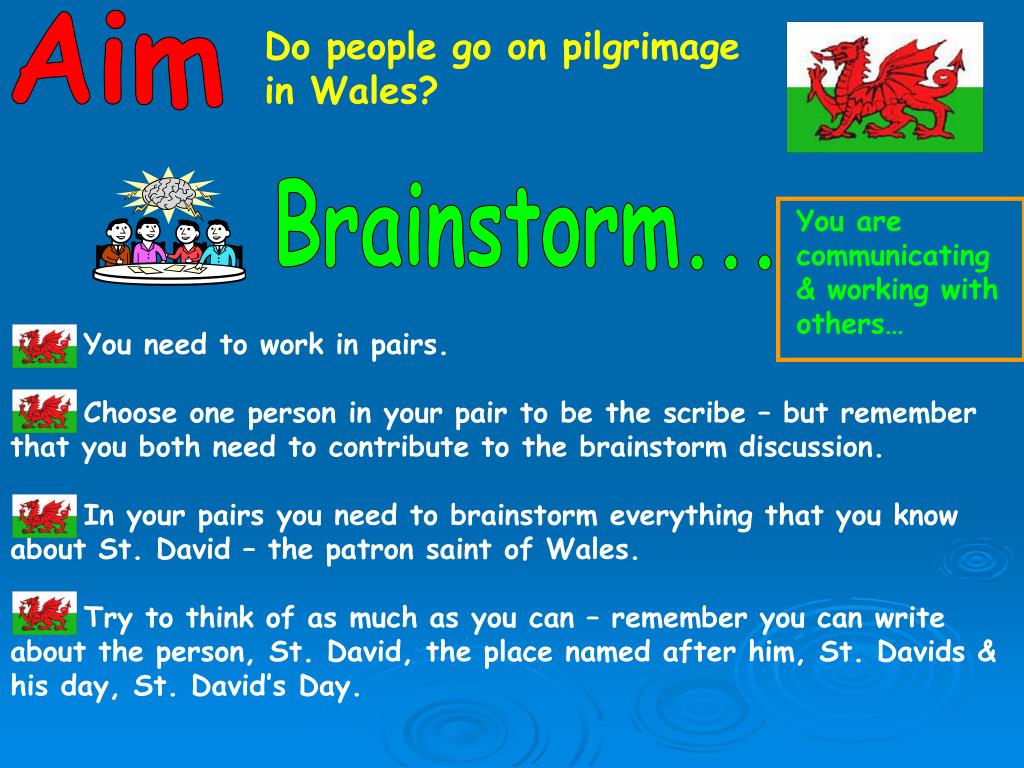 Aim

Do people go on pilgrimage in Wales?

Brainstorm...

You are communicating & working with others…

You need to work in pairs.

Choose one person in your pair to be the scribe – but remember that you both need to contribute to the brainstorm discussion.

In your pairs you need to brainstorm everything that you know about St. David – the patron saint of Wales.

Try to think of as much as you can – remember you can write about the person, St. David, the place named after him, St. Davids & his day, St. David's Day.